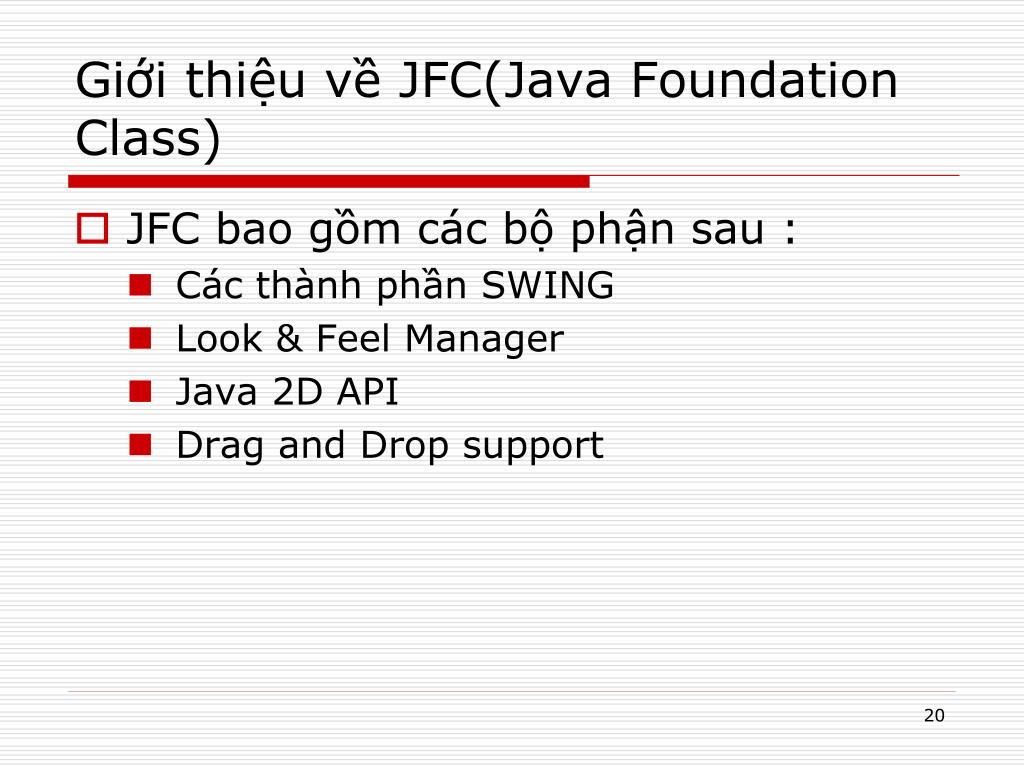 Giới thiệu về JFC(Java Foundation Class)

JFC bao gồm các bộ phận sau :

Các thành phần SWING

Look & Feel Manager

Java 2D API

Drag and Drop support

20